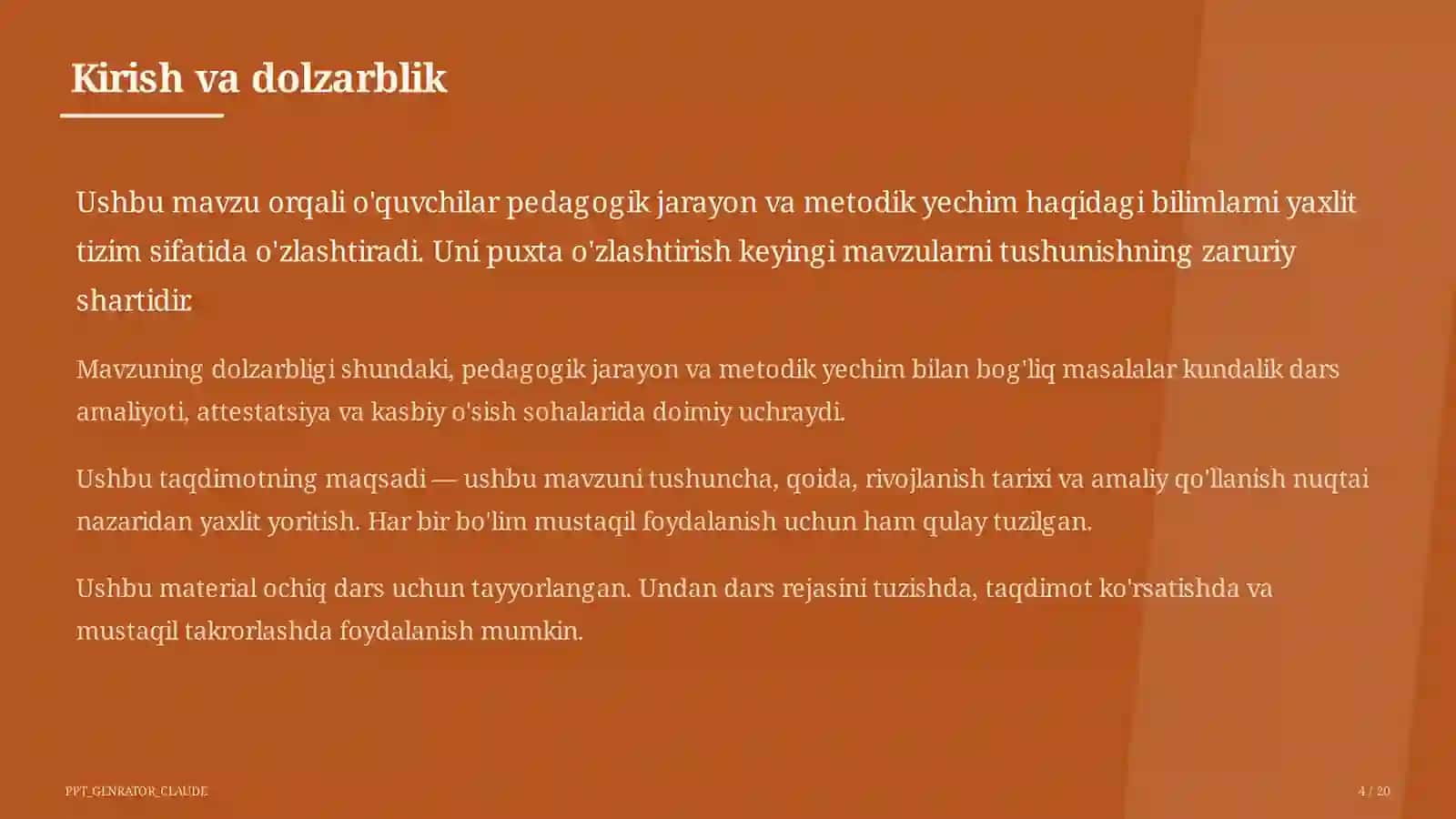 Kirish va dolzarblik

Ushbu mavzu orqali o'quvchilar pedagogik jarayon va metodik yechim haqidagi bilimlarni yaxlit tizim sifatida o'zlashtiradi. Uni puxta o'zlashtirish keyingi mavzularni tushunishning zaruriy shartidir.

Mavzuning dolzarbligi shundaki, pedagogik jarayon va metodik yechim bilan bog'liq masalalar kundalik dars amaliyoti, attestatsiya va kasbiy o'sish sohalarida doimiy uchraydi.

Ushbu taqdimotning maqsadi — ushbu mavzuni tushuncha, qoida, rivojlanish tarixi va amaliy qo'llanish nuqtai nazaridan yaxlit yoritish. Har bir bo'lim mustaqil foydalanish uchun ham qulay tuzilgan.

Ushbu material ochiq dars uchun tayyorlangan. Undan dars rejasini tuzishda, taqdimot ko'rsatishda va mustaqil takrorlashda foydalanish mumkin.

PPT_GENRATOR_CLAUDE

4 / 20